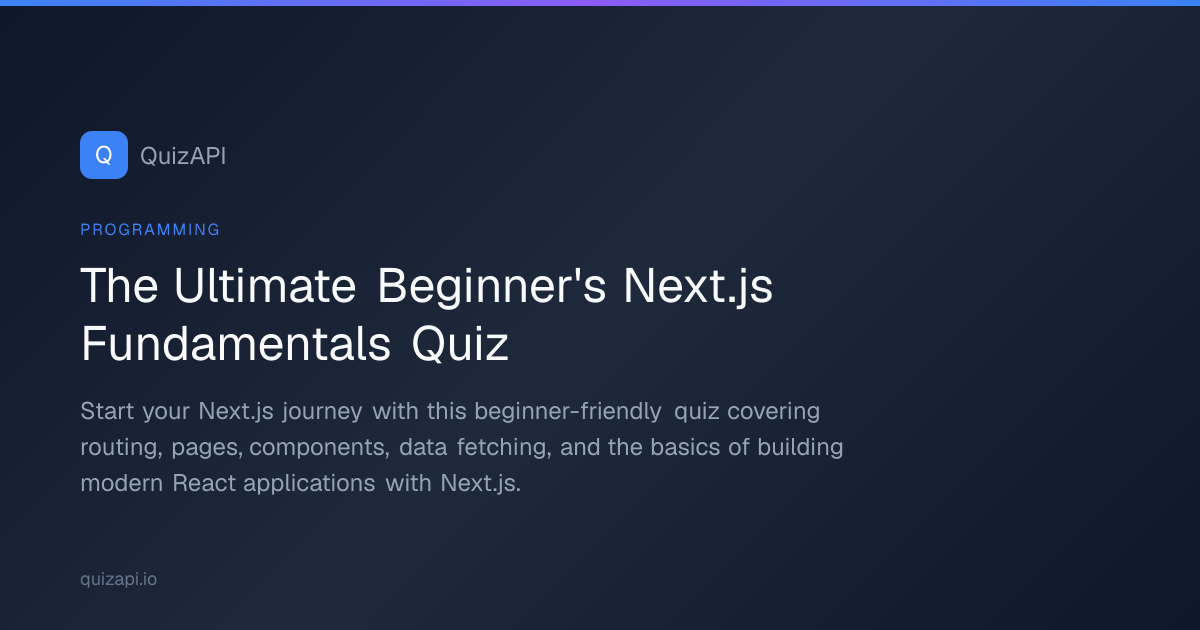 Q QuizAPI

PROGRAMMING

The Ultimate Beginner's Next.js Fundamentals Quiz

Start your Next.js journey with this beginner-friendly quiz covering routing, pages, components, data fetching, and the basics of building modern React applications with Next.js.

quizapi.io